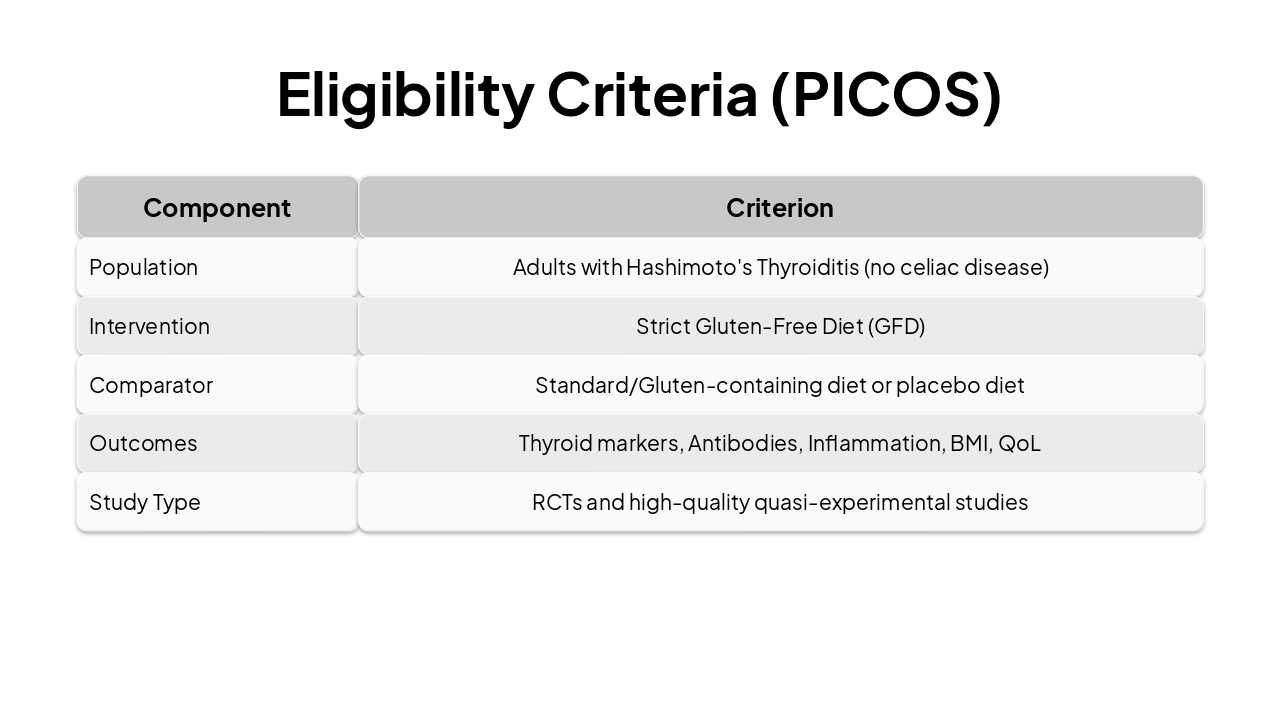 Eligibility Criteria (PICOS)

| Component | Criterion |
|---|---|
| Population | Adults with Hashimoto's Thyroiditis (no celiac disease) |
| Intervention | Strict Gluten-Free Diet (GFD) |
| Comparator | Standard/Gluten-containing diet or placebo diet |
| Outcomes | Thyroid markers, Antibodies, Inflammation, BMI, QoL |
| Study Type | RCTs and high-quality quasi-experimental studies |